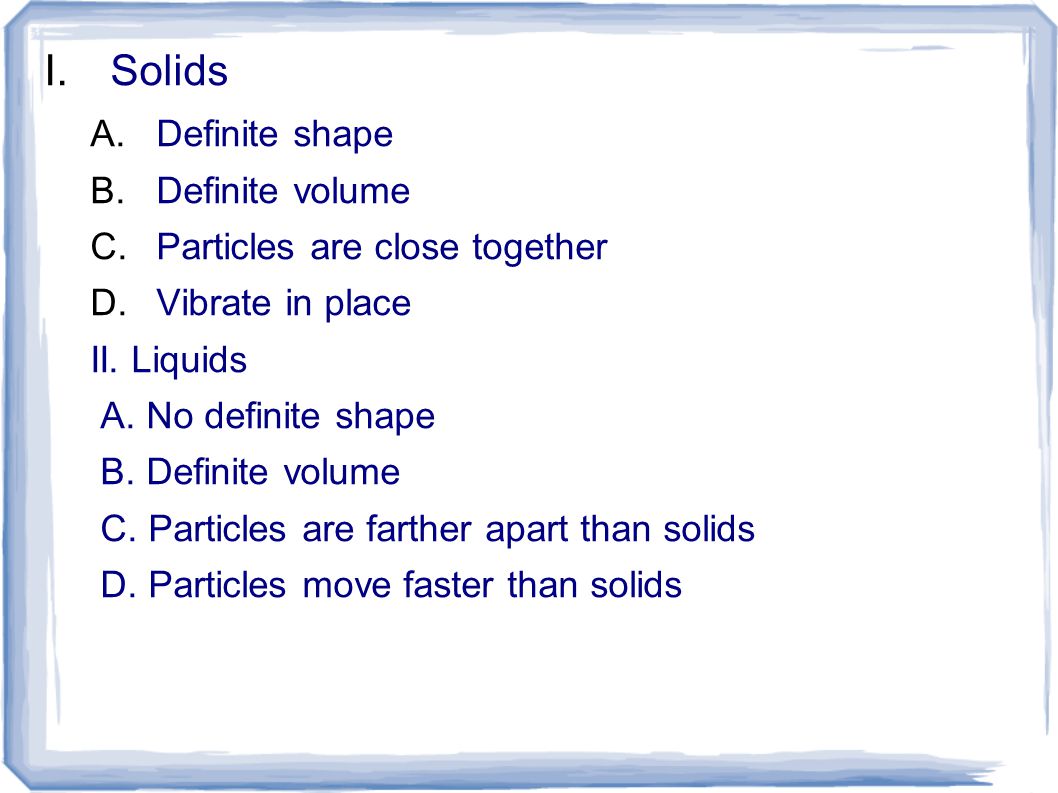 I. Solids

A. Definite shape

B. Definite volume

C. Particles are close together

D. Vibrate in place

II. Liquids

A. No definite shape

B. Definite volume

C. Particles are farther apart than solids

D. Particles move faster than solids